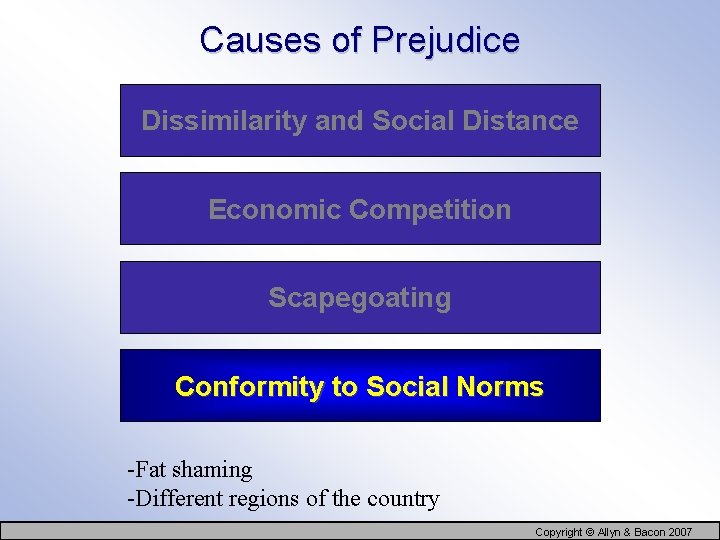 Causes of Prejudice

Dissimilarity and Social Distance

Economic Competition

Scapegoating

Conformity to Social Norms

-Fat shaming
-Different regions of the country

Copyright © Allyn & Bacon 2007